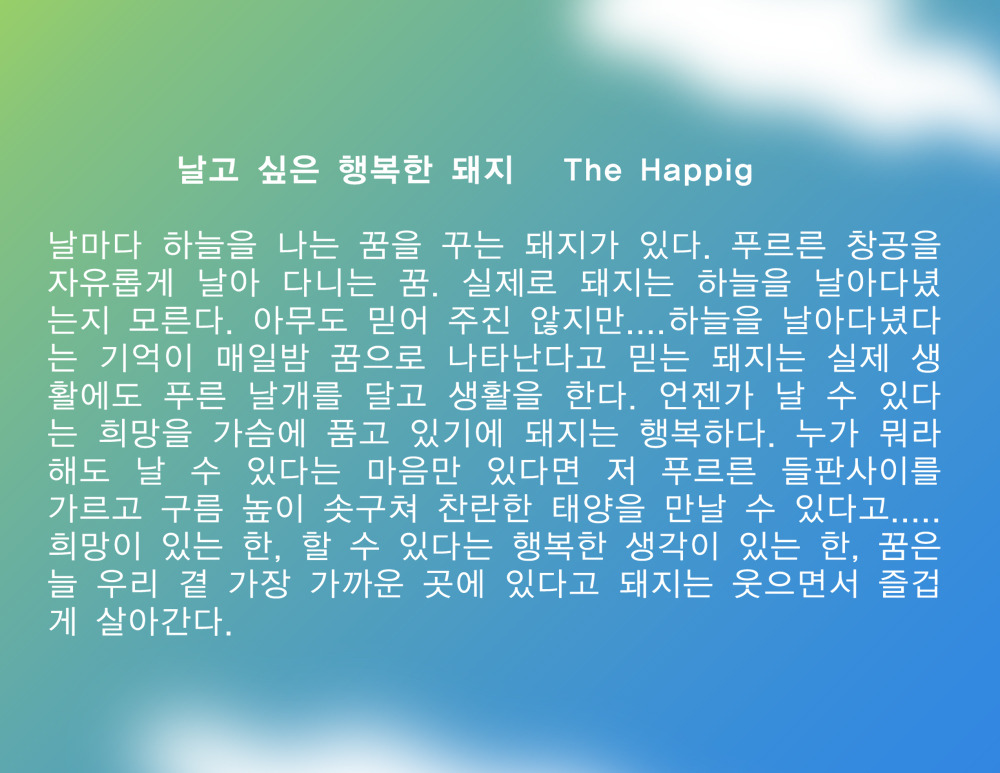 날고 싶은 행복한 돼지 The Happig

날마다 하늘을 나는 꿈을 꾸는 돼지가 있다. 푸르른 창공을 자유롭게 날아 다니는 꿈. 실제로 돼지는 하늘을 날아다녔는지 모른다. 아무도 믿어 주진 않지만....하늘을 날아다녔다는 기억이 매일밤 꿈으로 나타난다고 믿는 돼지는 실제 생활에도 푸른 날개를 달고 생활을 한다. 언젠가 날 수 있다는 희망을 가슴에 품고 있기에 돼지는 행복하다. 누가 뭐라해도 날 수 있다는 마음만 있다면 저 푸르른 들판사이를 가르고 구름 높이 솟구쳐 찬란한 태양을 만날 수 있다고..... 희망이 있는 한, 할 수 있다는 행복한 생각이 있는 한, 꿈은 늘 우리 곁 가장 가까운 곳에 있다고 돼지는 웃으면서 즐겁게 살아간다.